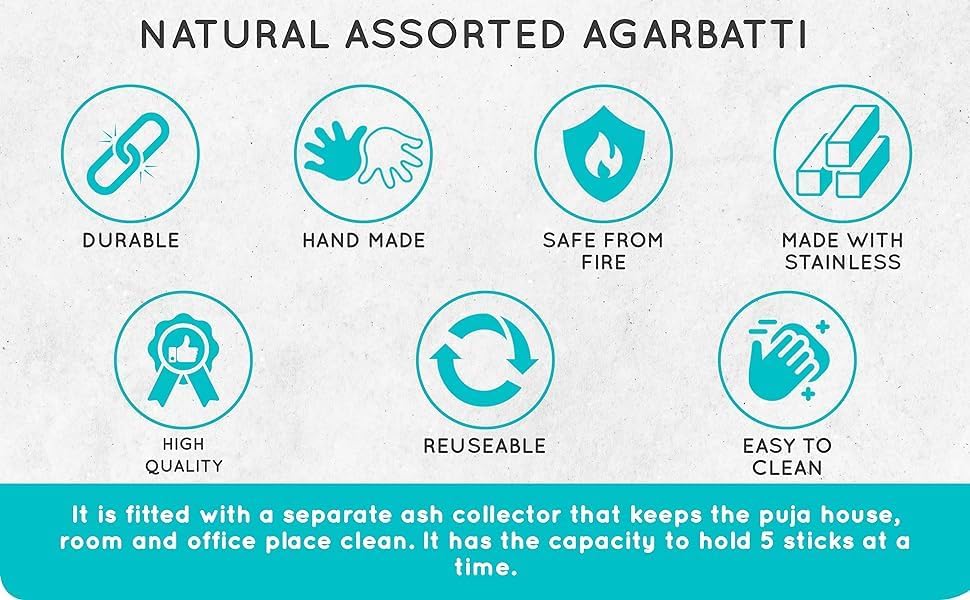 NATURAL ASSORTED AGARBATTI

DURABLE

HAND MADE

SAFE FROM FIRE

MADE WITH STAINLESS

HIGH QUALITY

REUSEABLE

EASY TO CLEAN

It is fitted with a separate ash collector that keeps the puja house, room and office place clean. It has the capacity to hold 5 sticks at a time.